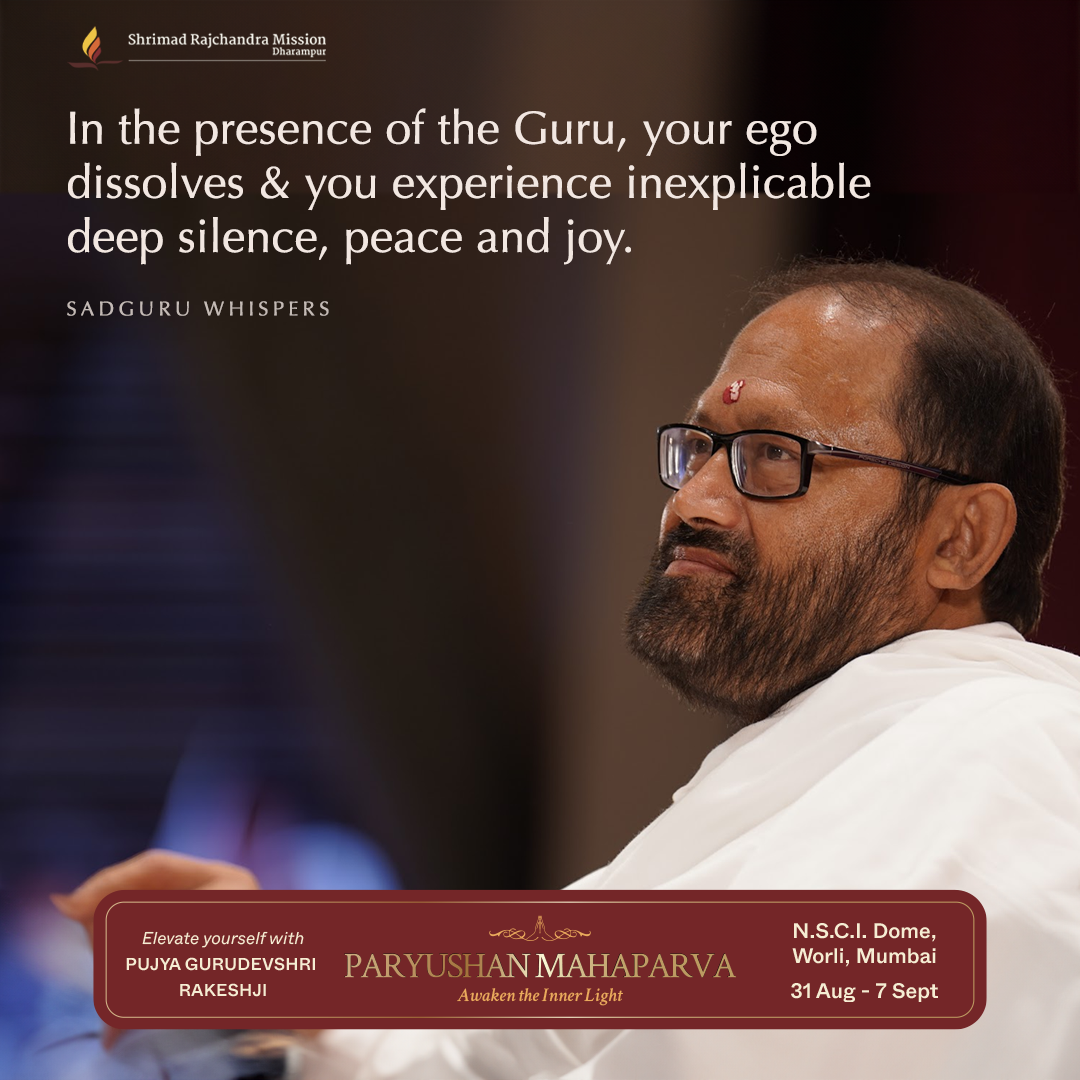 Shrimad Rajchandra Mission
Dharampur

In the presence of the Guru, your ego dissolves & you experience inexplicable deep silence, peace and joy.

SADGURU WHISPERS

Elevate yourself with
PUJYA GURUDEVSHRI RAKESHJI

PARYUSHAN MAHAPARVA
Awaken the Inner Light

N.S.C.I. Dome, Worli, Mumbai
31 Aug - 7 Sept